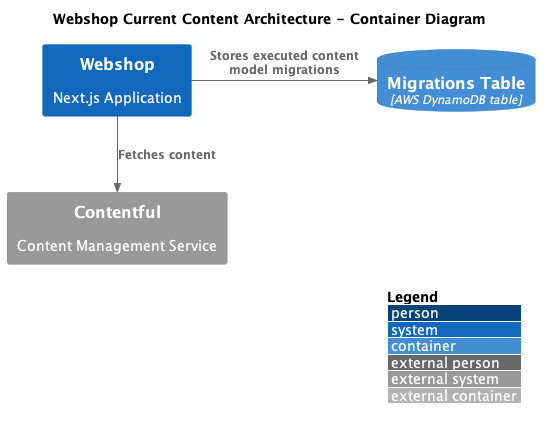 Webshop Current Content Architecture - Container Diagram

Webshop

Next.js Application

Stores executed content model migrations

Migrations Table
[AWS DynamoDB table]

Fetches content

Contentful

Content Management Service

Legend
person
system
container
external person
external system
external container